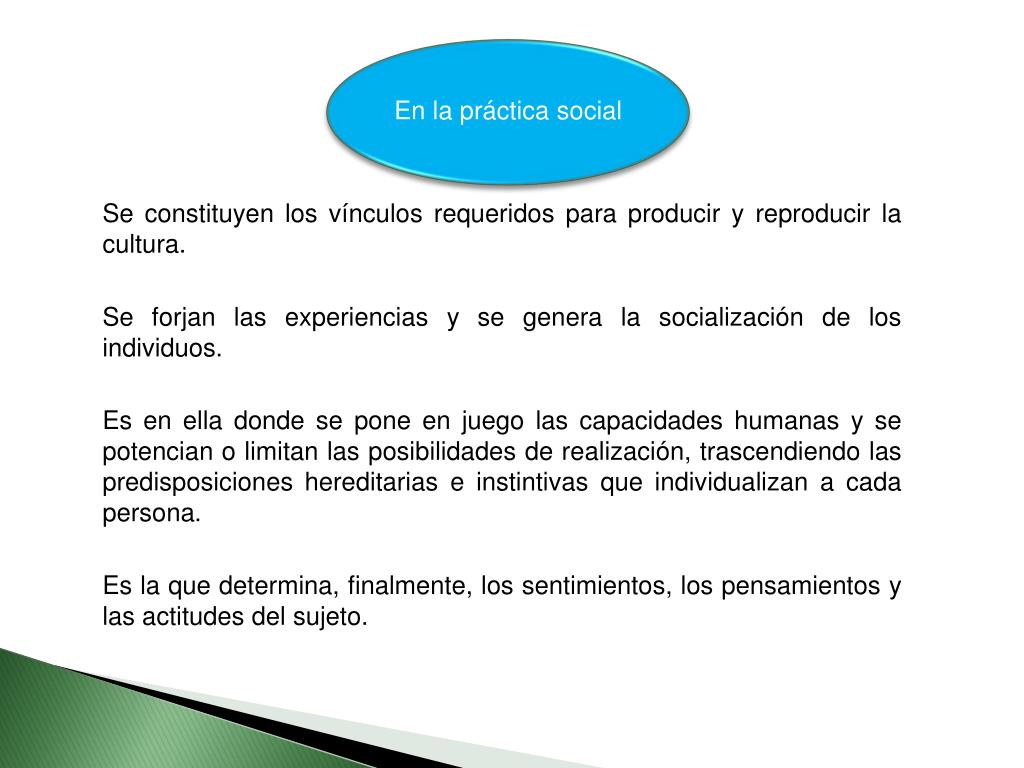 En la práctica social

Se constituyen los vínculos requeridos para producir y reproducir la cultura.

Se forjan las experiencias y se genera la socialización de los individuos.

Es en ella donde se pone en juego las capacidades humanas y se potencian o limitan las posibilidades de realización, trascendiendo las predisposiciones hereditarias e instintivas que individualizan a cada persona.

Es la que determina, finalmente, los sentimientos, los pensamientos y las actitudes del sujeto.